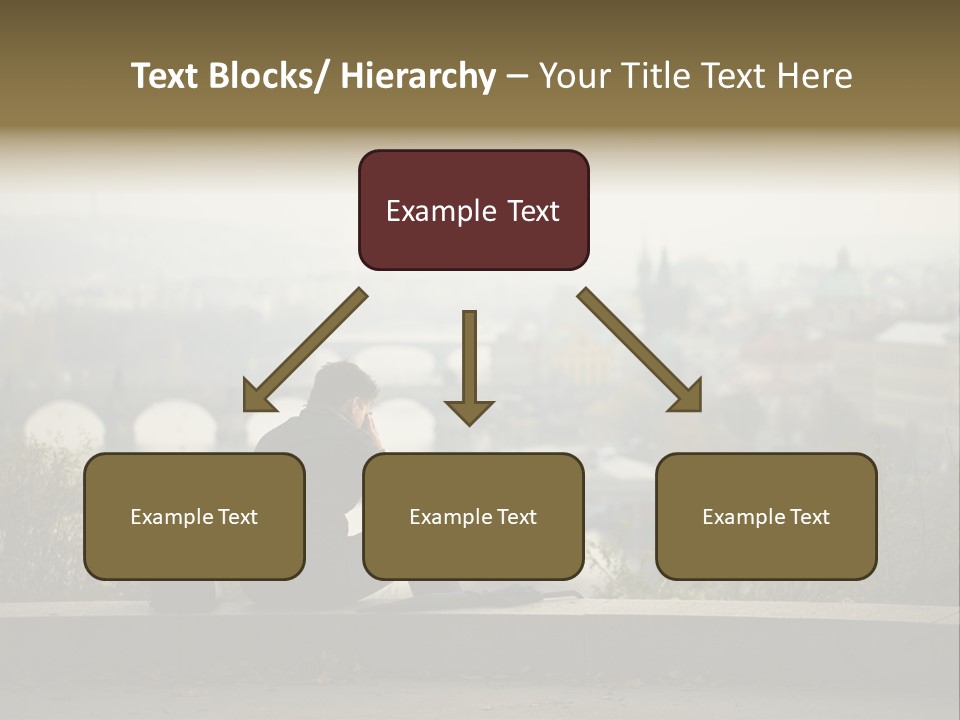 Text Blocks/ Hierarchy – Your Title Text Here

Example Text

Example Text

Example Text

Example Text